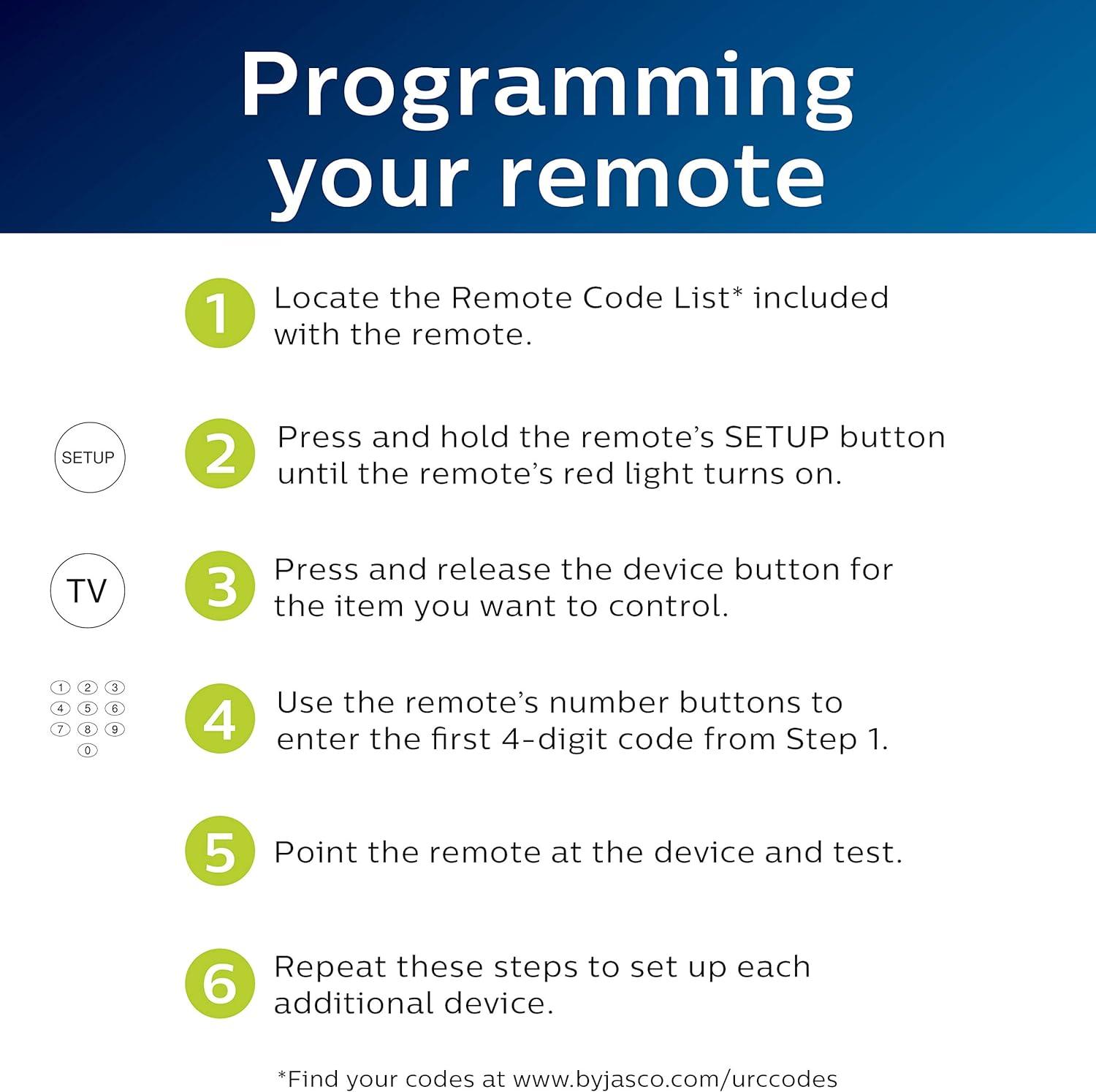 Programming your remote

1 Locate the Remote Code List* included with the remote.

SETUP

2 Press and hold the remote's SETUP button until the remote's red light turns on.

TV

3 Press and release the device button for the item you want to control.

1 2 3
4 5 6
7 8 9
0

4 Use the remote's number buttons to enter the first 4-digit code from Step 1.

5 Point the remote at the device and test.

6 Repeat these steps to set up each additional device.

*Find your codes at www.byjasco.com/urccodes